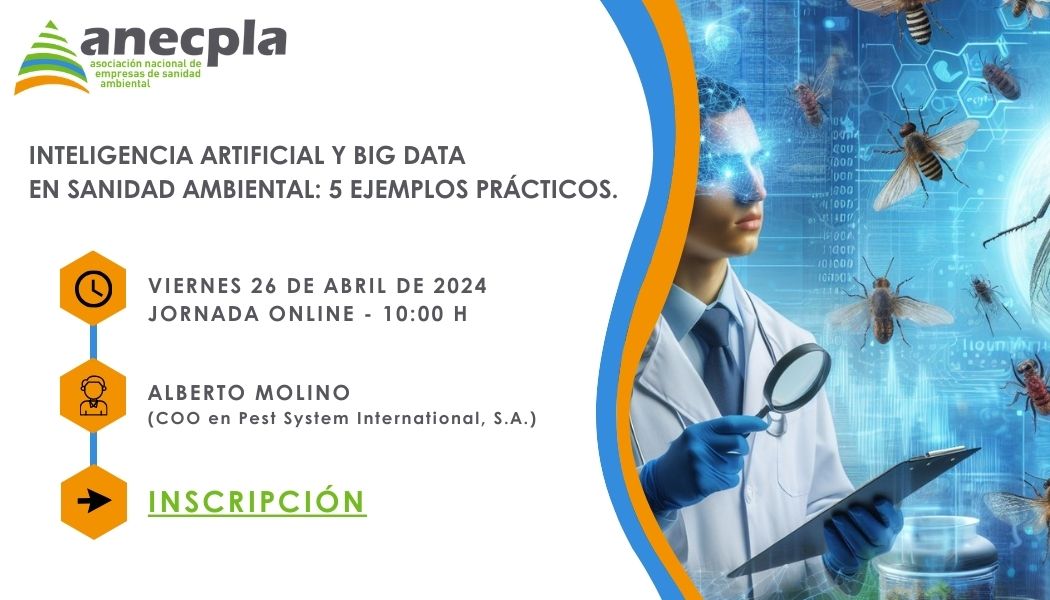 anecpla
asociación nacional de empresas de sanidad ambiental

INTELIGENCIA ARTIFICIAL Y BIG DATA
EN SANIDAD AMBIENTAL: 5 EJEMPLOS PRÁCTICOS.

VIERNES 26 DE ABRIL DE 2024
JORNADA ONLINE - 10:00 H

ALBERTO MOLINO
(COO en Pest System International, S.A.)

INSCRIPCIÓN